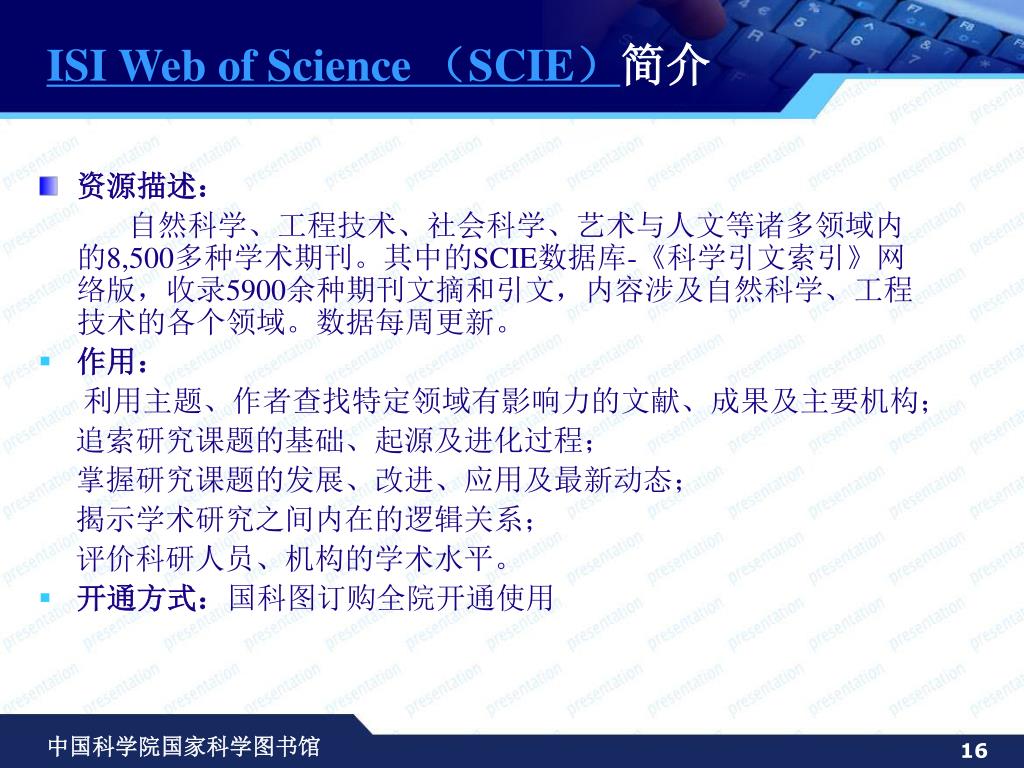 ISI Web of Science （SCIE）简介

资源描述：

自然科学、工程技术、社会科学、艺术与人文等诸多领域内的8,500多种学术期刊。其中的SCIE数据库-《科学引文索引》网络版，收录5900余种期刊文摘和引文，内容涉及自然科学、工程技术的各个领域。数据每周更新。

作用：

利用主题、作者查找特定领域有影响力的文献、成果及主要机构；

追索研究课题的基础、起源及进化过程；

掌握研究课题的发展、改进、应用及最新动态；

揭示学术研究之间内在的逻辑关系；

评价科研人员、机构的学术水平。

开通方式：国科图订购全院开通使用

中国科学院国家科学图书馆

16